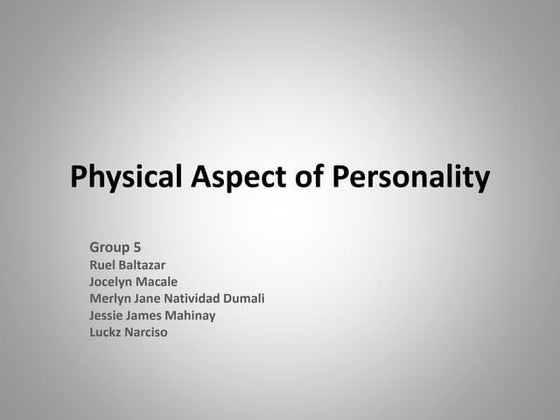 Physical Aspect of Personality

Group 5
Ruel Baltazar
Jocelyn Macale
Merlyn Jane Natividad Dumali
Jessie James Mahinay
Luckz Narciso